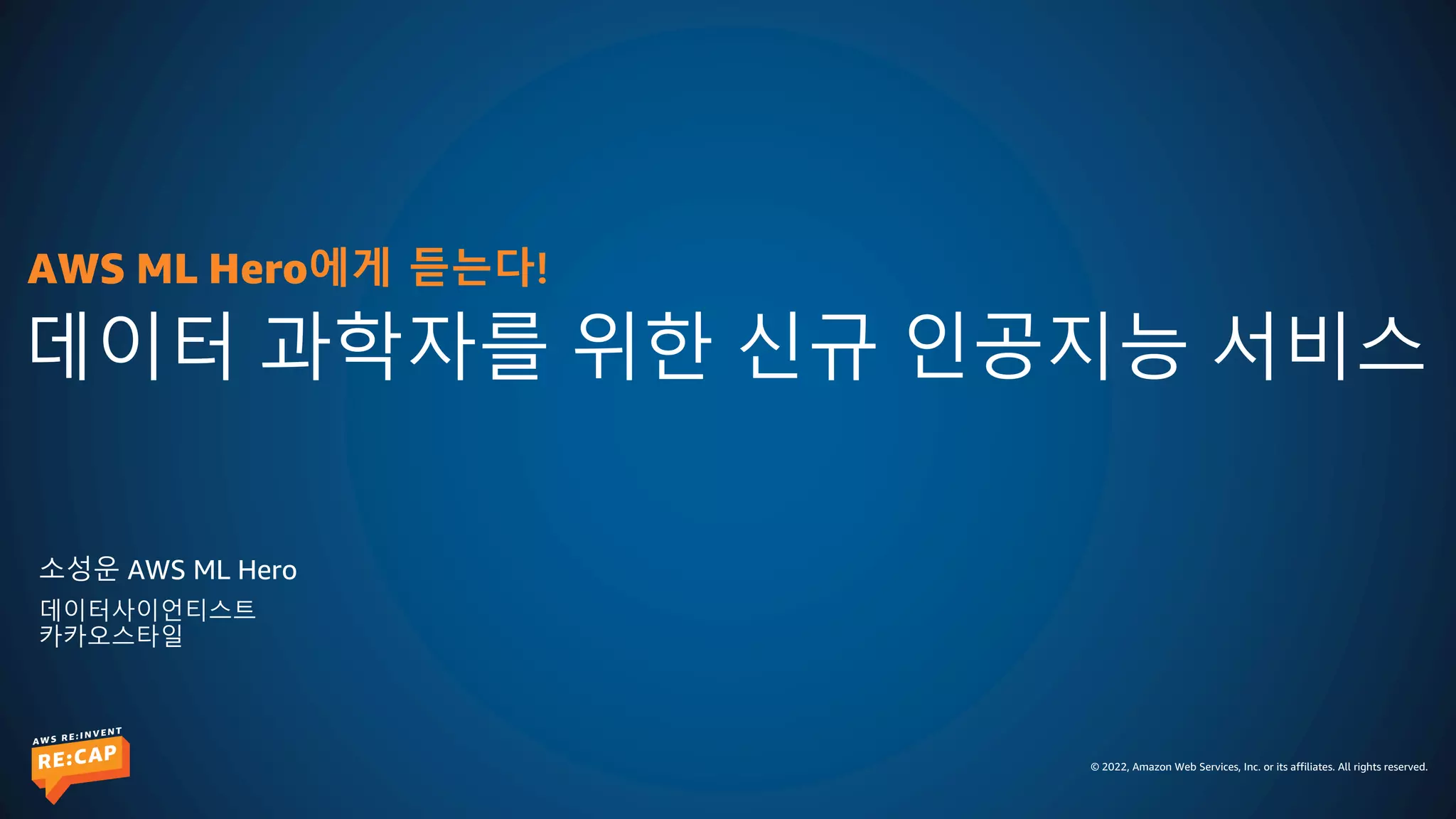 AWS ML Hero에게 듣는다!
데이터 과학자를 위한 신규 인공지능 서비스

소성운 AWS ML Hero

데이터사이언티스트
카카오스타일

AWS RE:INVENT
RE:CAP

© 2022, Amazon Web Services, Inc. or its affiliates. All rights reserved.